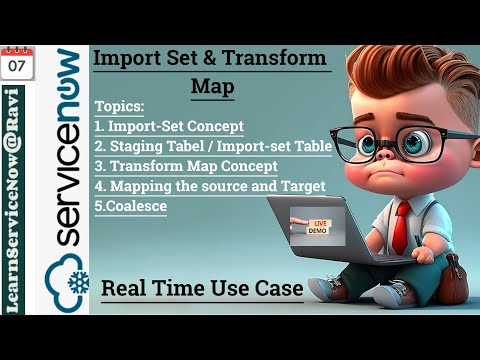 07

LearnServiceNow@Ravi

servicenow

Import Set & Transform Map

Topics:
1. Import-Set Concept
2. Staging Tabel / Import-set Table
3. Transform Map Concept
4. Mapping the source and Target
5.Coalesce

LIVE
DEMO

Real Time Use Case